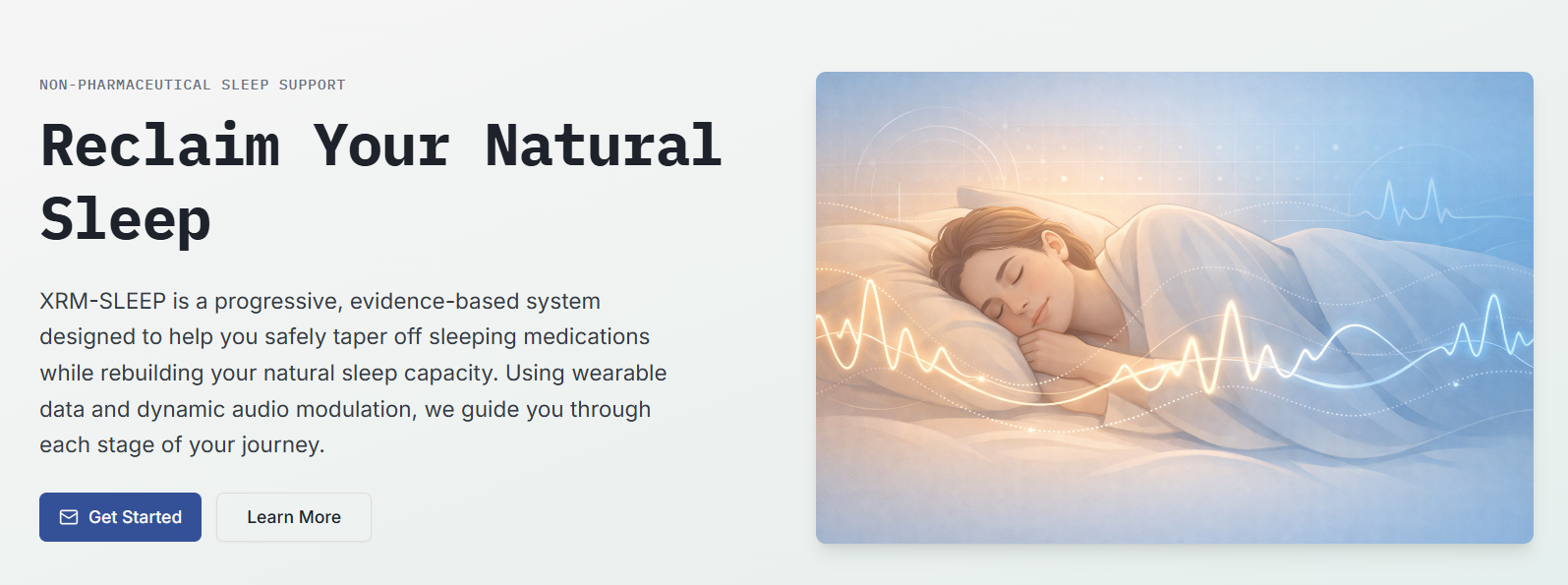 NON-PHARMACEUTICAL SLEEP SUPPORT

Reclaim Your Natural Sleep

XRM-SLEEP is a progressive, evidence-based system designed to help you safely taper off sleeping medications while rebuilding your natural sleep capacity. Using wearable data and dynamic audio modulation, we guide you through each stage of your journey.

Get Started

Learn More